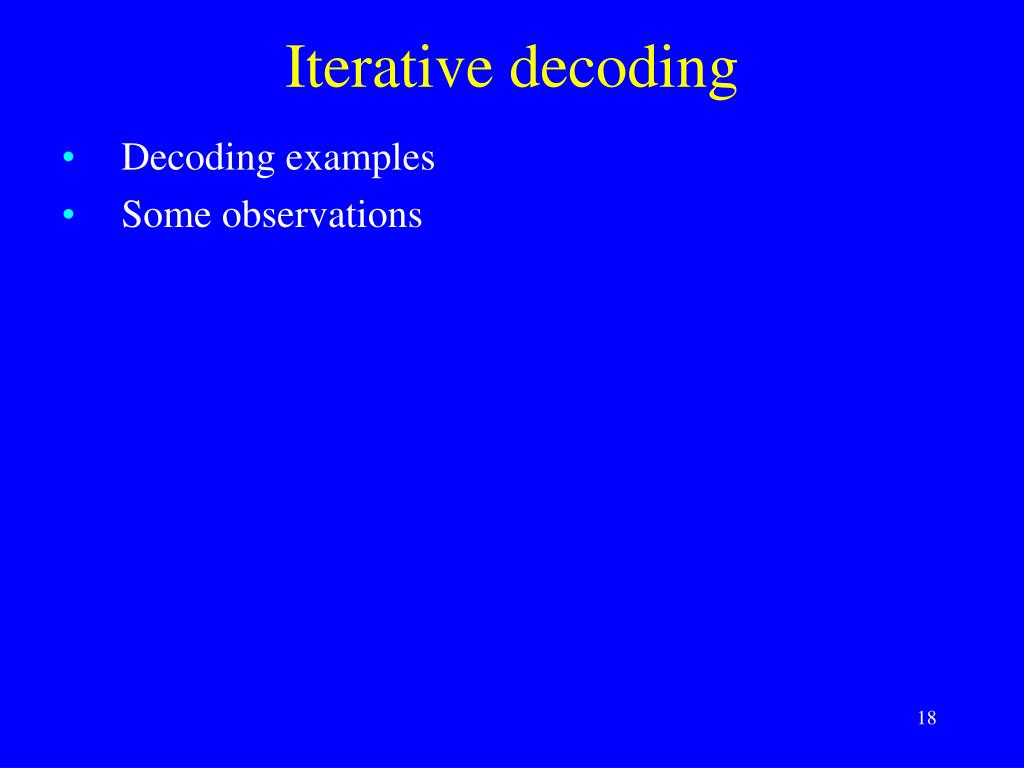 Iterative decoding

• Decoding examples
• Some observations

18